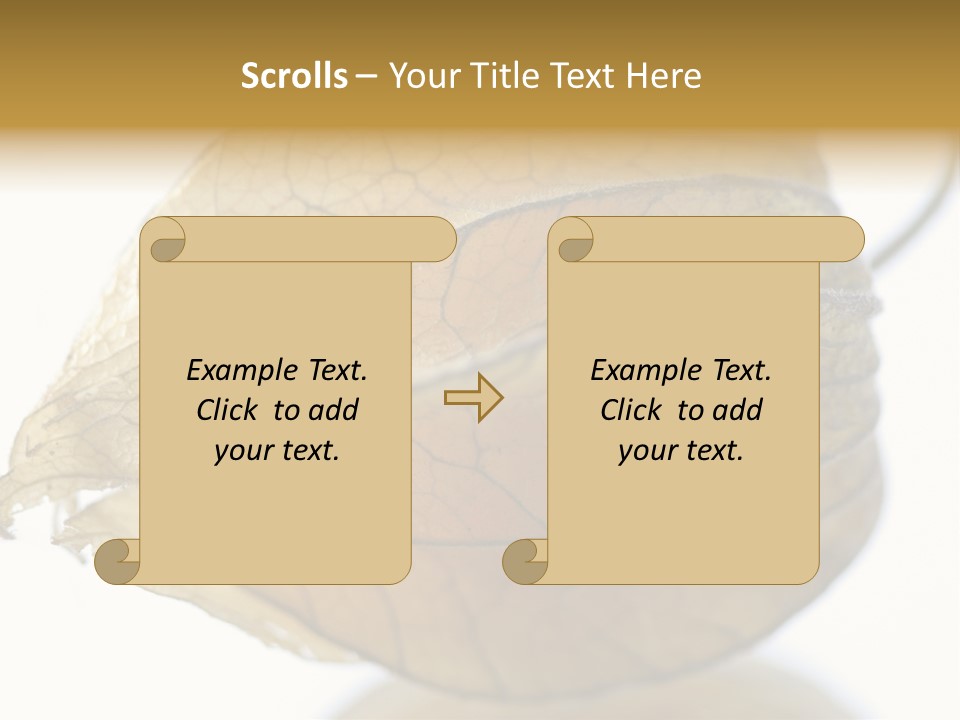 Scrolls – Your Title Text Here

Example Text. Click to add your text.

Example Text. Click to add your text.